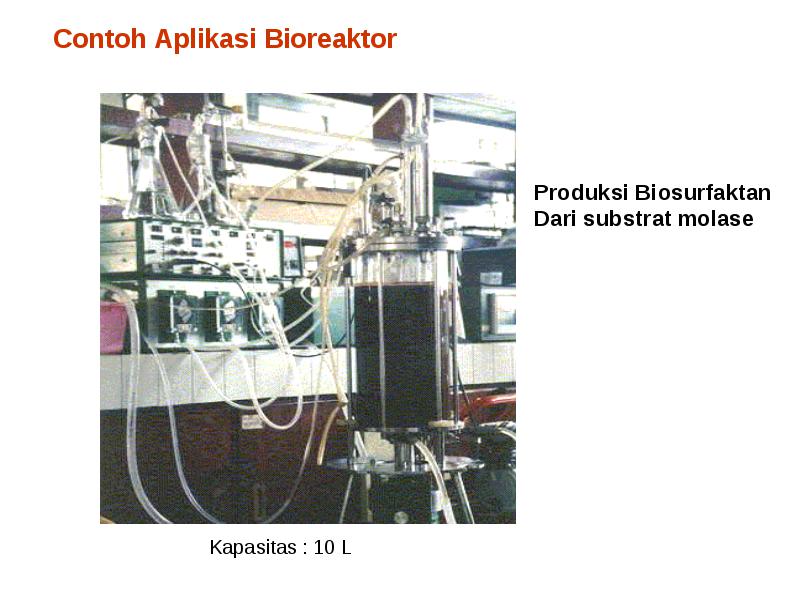 Contoh Aplikasi Bioreaktor

Produksi Biosurfaktan
Dari substrat molase

Kapasitas : 10 L